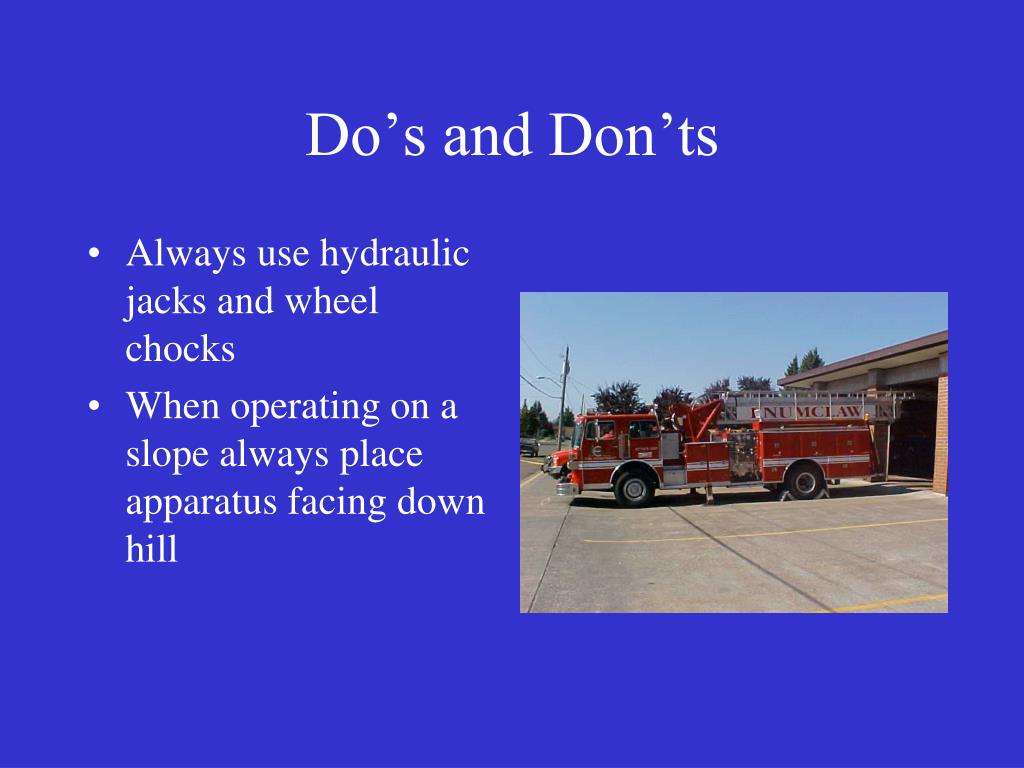 Do’s and Don’ts

• Always use hydraulic jacks and wheel chocks
• When operating on a slope always place apparatus facing down hill

ENUMCLAW